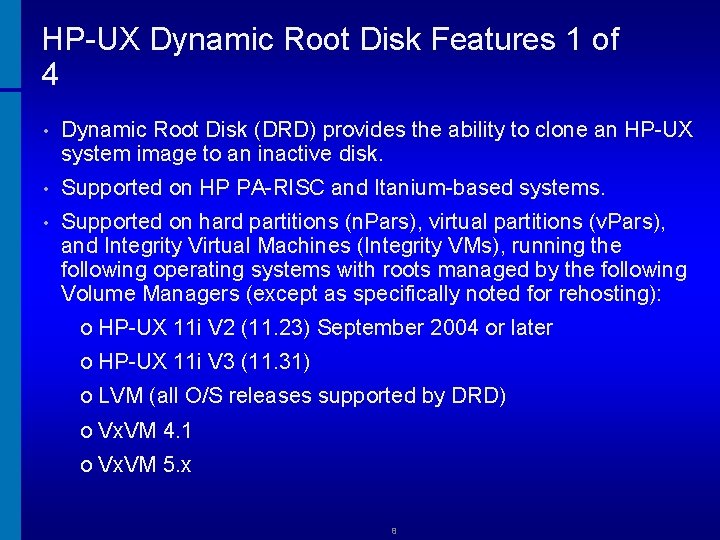 HP-UX Dynamic Root Disk Features 1 of 4

• Dynamic Root Disk (DRD) provides the ability to clone an HP-UX system image to an inactive disk.

• Supported on HP PA-RISC and Itanium-based systems.

• Supported on hard partitions (nPars), virtual partitions (vPars), and Integrity Virtual Machines (Integrity VMs), running the following operating systems with roots managed by the following Volume Managers (except as specifically noted for rehosting):

o HP-UX 11i V2 (11.23) September 2004 or later

o HP-UX 11i V3 (11.31)

o LVM (all O/S releases supported by DRD)

o VxVM 4.1

o VxVM 5.x

8